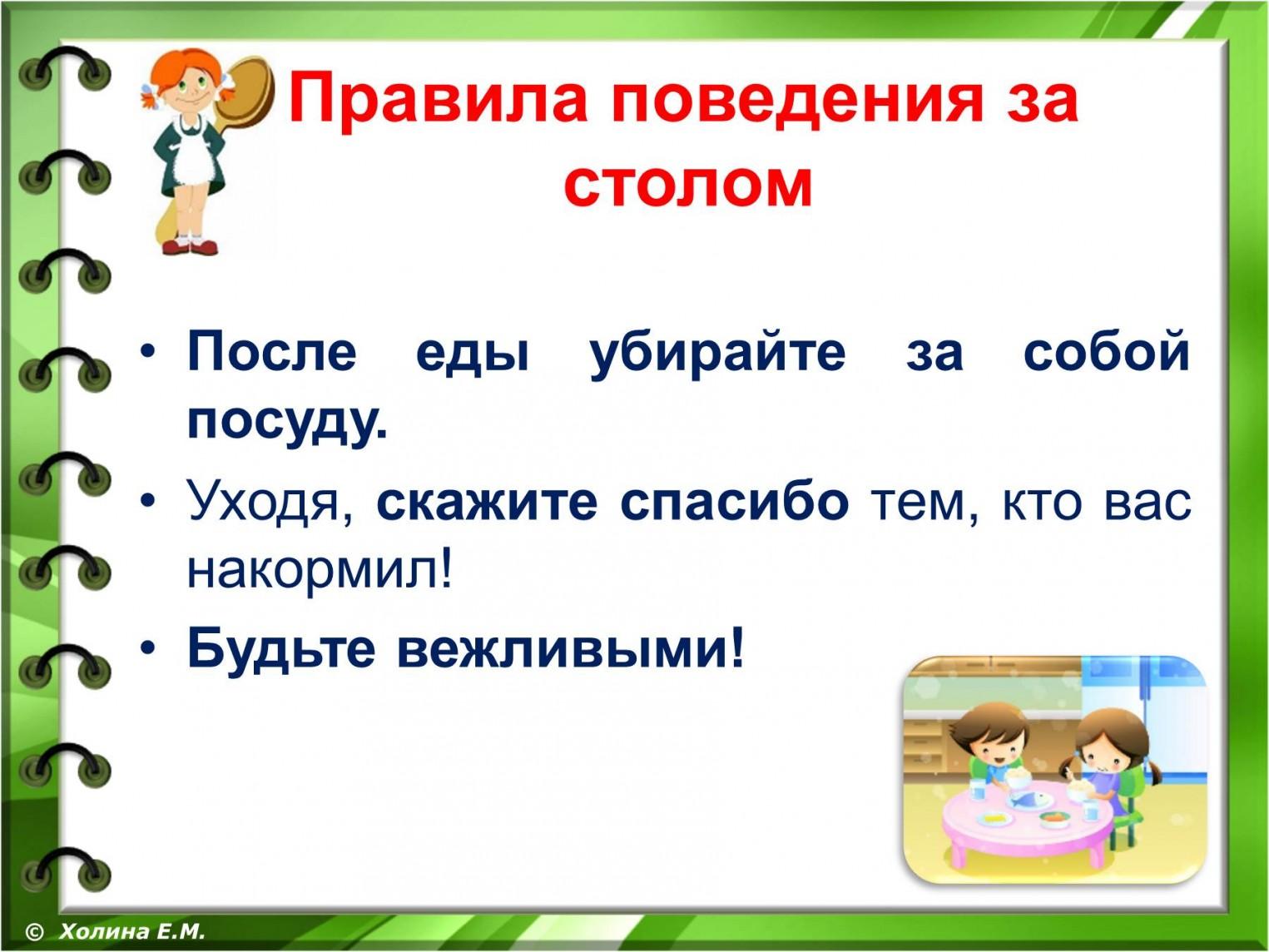 Правила поведения за столом

• После еды убирайте за собой посуду.
• Уходя, скажите спасибо тем, кто вас накормил!
• Будьте вежливыми!

© Холина Е.М.